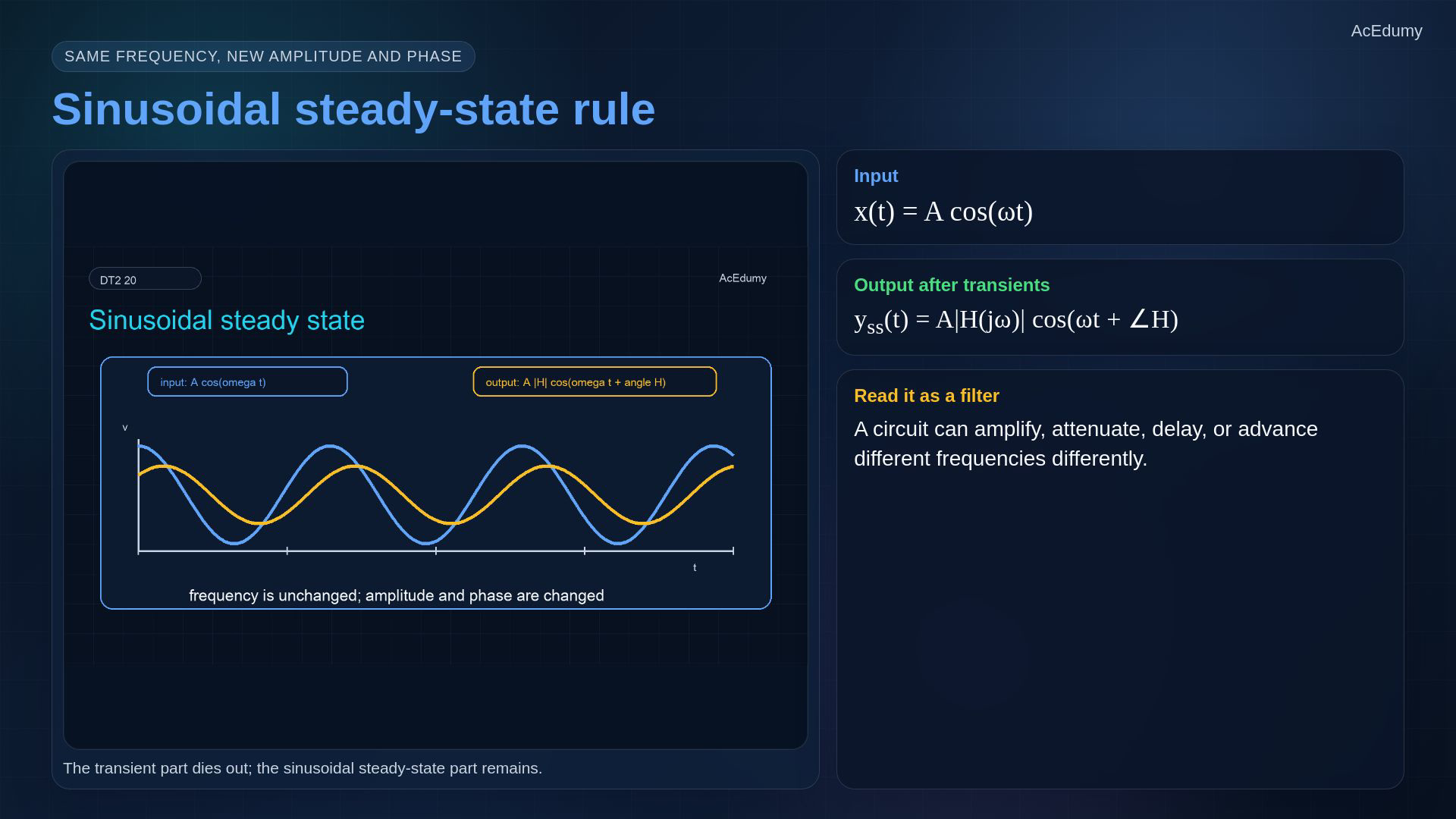 AcEdumy

SAME FREQUENCY, NEW AMPLITUDE AND PHASE

Sinusoidal steady-state rule

DT2 20

AcEdumy

Sinusoidal steady state

input: A cos(omega t)

output: A |H| cos(omega t + angle H)

v

t

frequency is unchanged; amplitude and phase are changed

The transient part dies out; the sinusoidal steady-state part remains.

Input

$x(t) = A\cos(\omega t)$

Output after transients

$y_{ss}(t) = A|H(j\omega)|\cos(\omega t + \angle H)$

Read it as a filter

A circuit can amplify, attenuate, delay, or advance different frequencies differently.